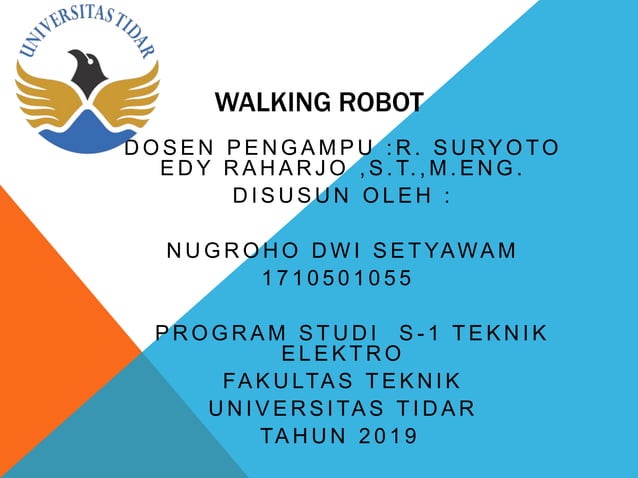 UNIVERSITAS TIDAR

WALKING ROBOT

DOSEN PENGAMPU :R. SURYOTO EDY RAHARJO ,S.T.,M.ENG.
DISUSUN OLEH :

NUGROHO DWI SETYAWAM
1710501055

PROGRAM STUDI S-1 TEKNIK ELEKTRO
FAKULTAS TEKNIK
UNIVERSITAS TIDAR
TAHUN 2019